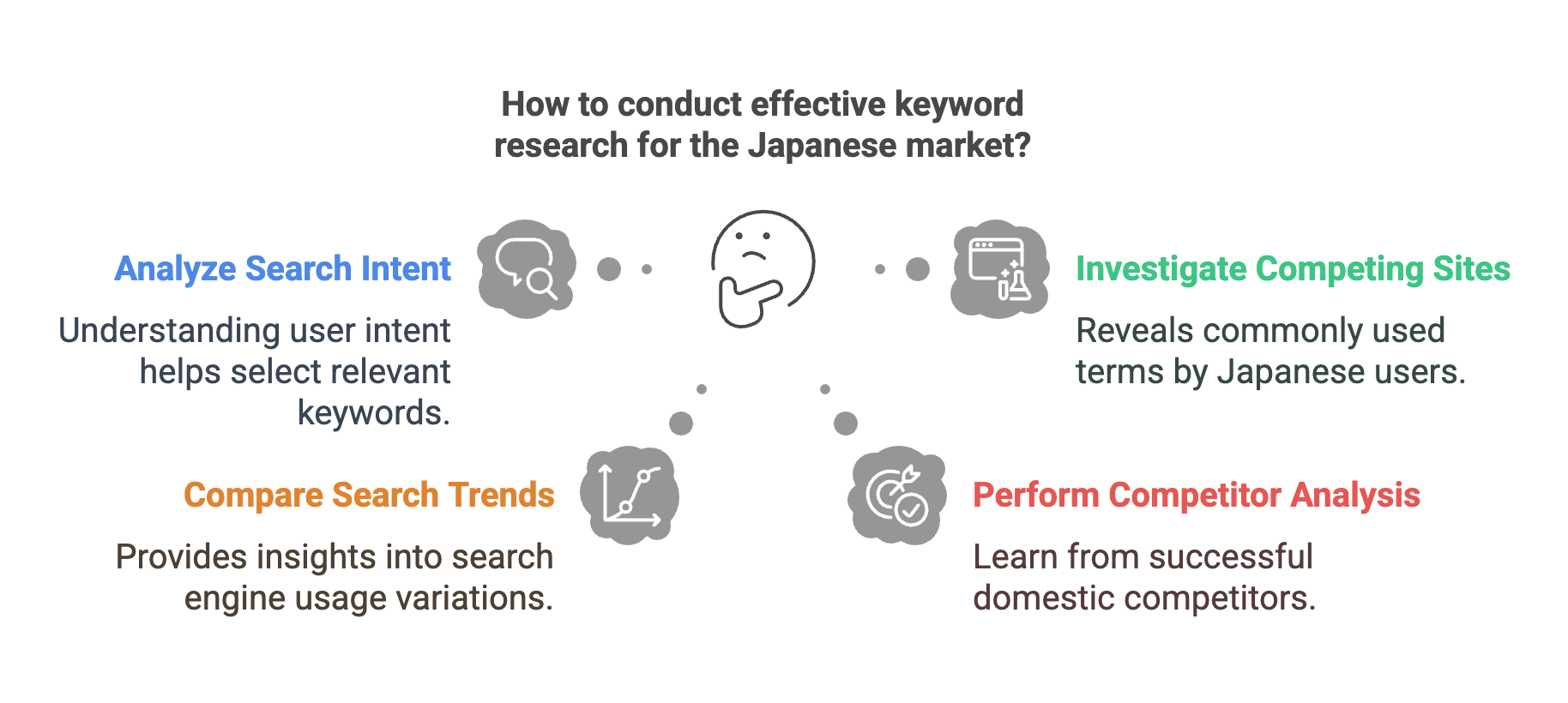 How to conduct effective keyword research for the Japanese market?

Analyze Search Intent

Understanding user intent helps select relevant keywords.

Investigate Competing Sites

Reveals commonly used terms by Japanese users.

Compare Search Trends

Provides insights into search engine usage variations.

Perform Competitor Analysis

Learn from successful domestic competitors.